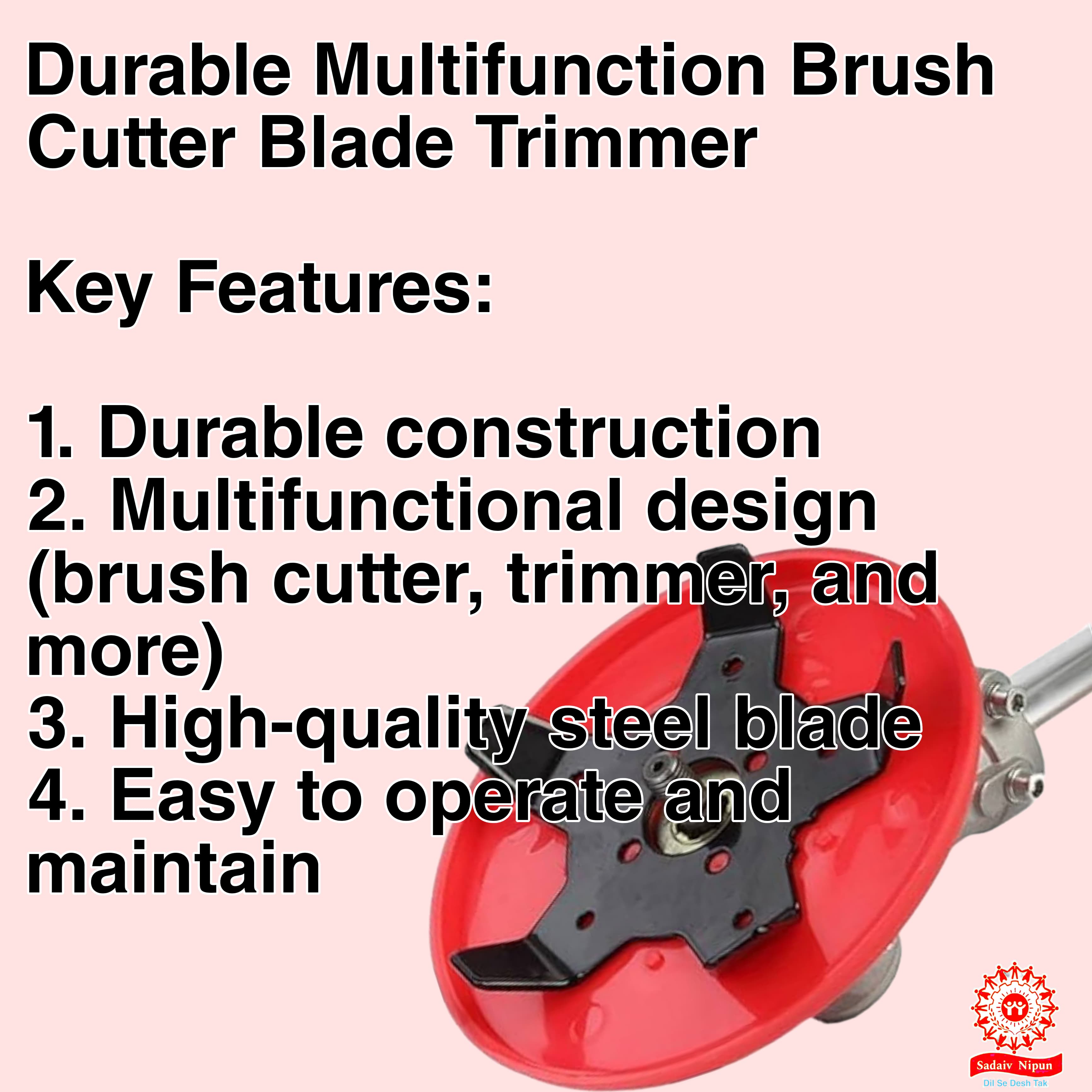 Durable Multifunction Brush Cutter Blade Trimmer

Key Features:

1. Durable construction
2. Multifunctional design (brush cutter, trimmer, and more)
3. High-quality steel blade
4. Easy to operate and maintain

Sadaiv Nipun
Dil Se Desh Tak